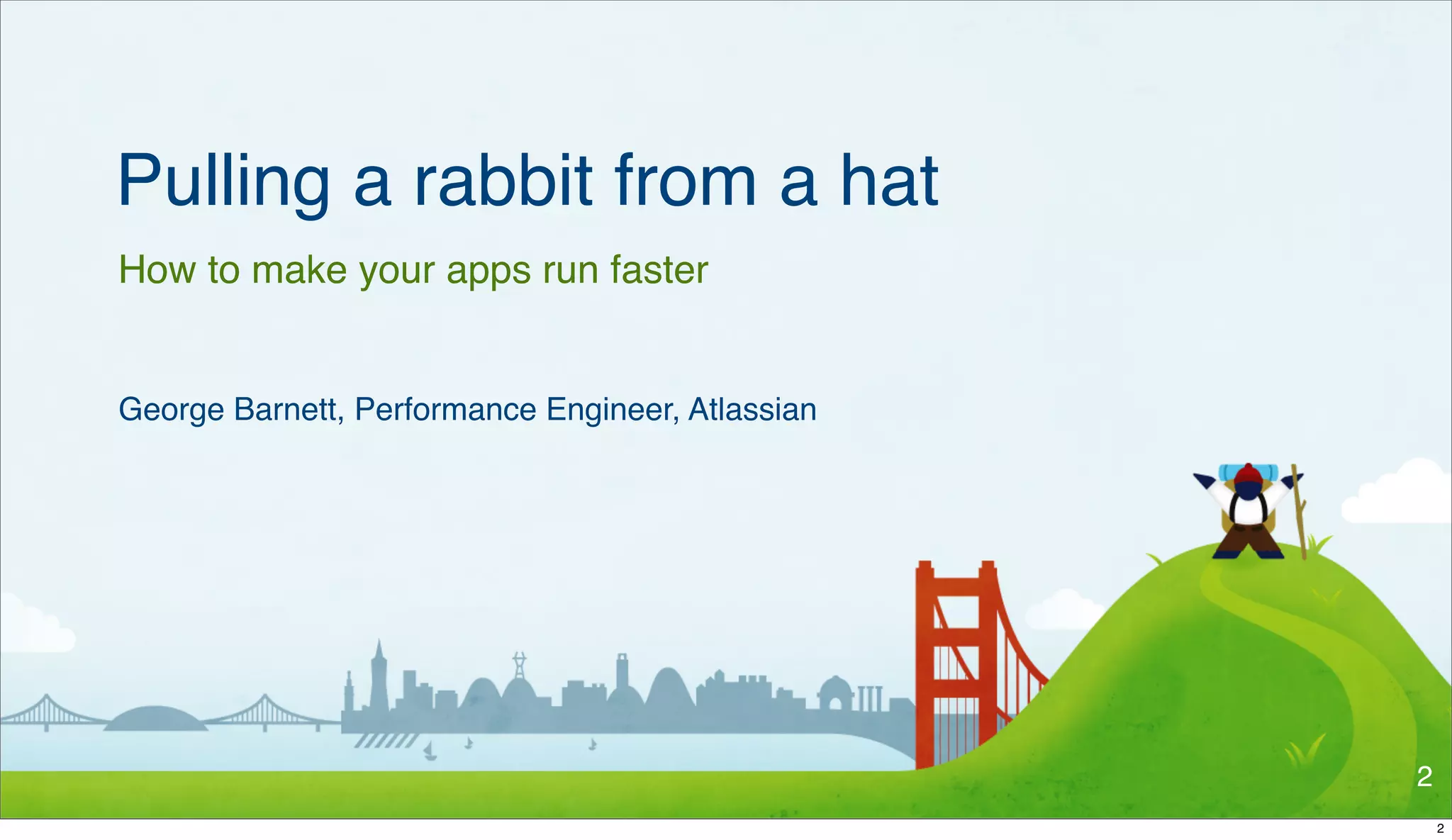 Pulling a rabbit from a hat

How to make your apps run faster

George Barnett, Performance Engineer, Atlassian

2

2